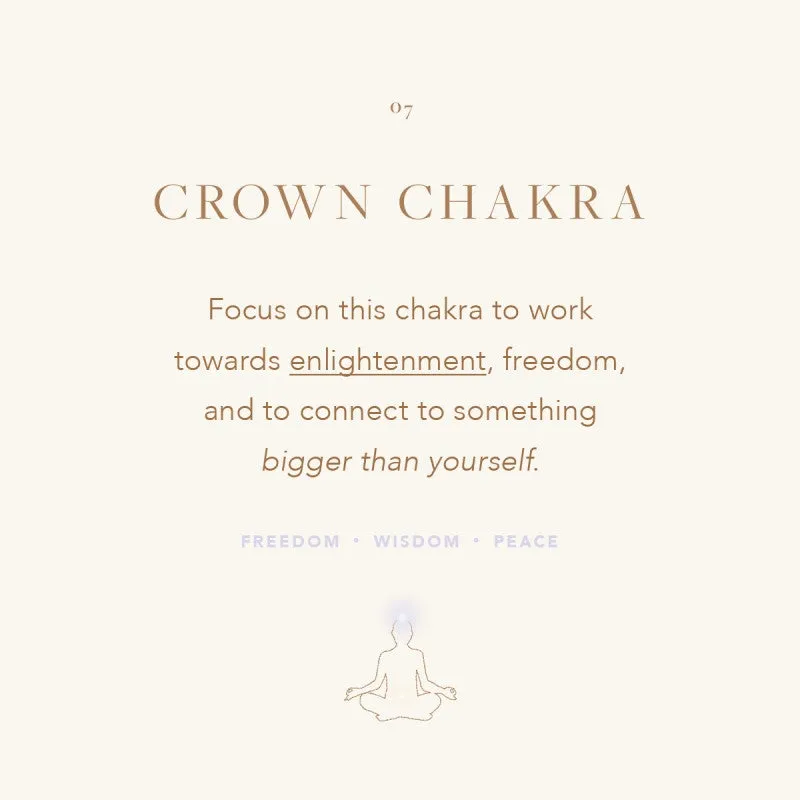 07

CROWN CHAKRA

Focus on this chakra to work towards enlightenment, freedom, and to connect to something bigger than yourself.

FREEDOM • WISDOM • PEACE